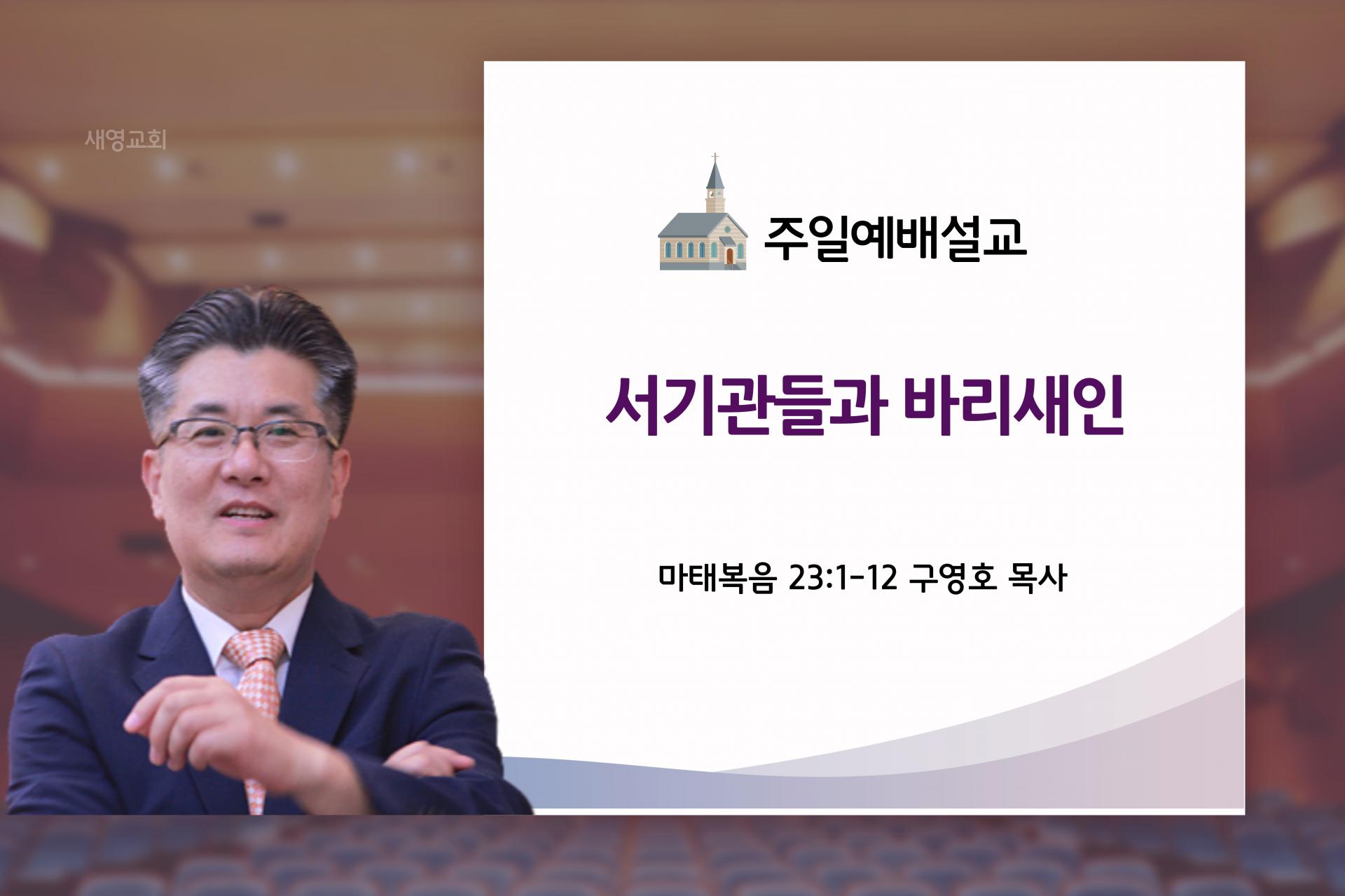 새영교회

주일예배설교

서기관들과 바리새인

마태복음 23:1-12 구영호 목사